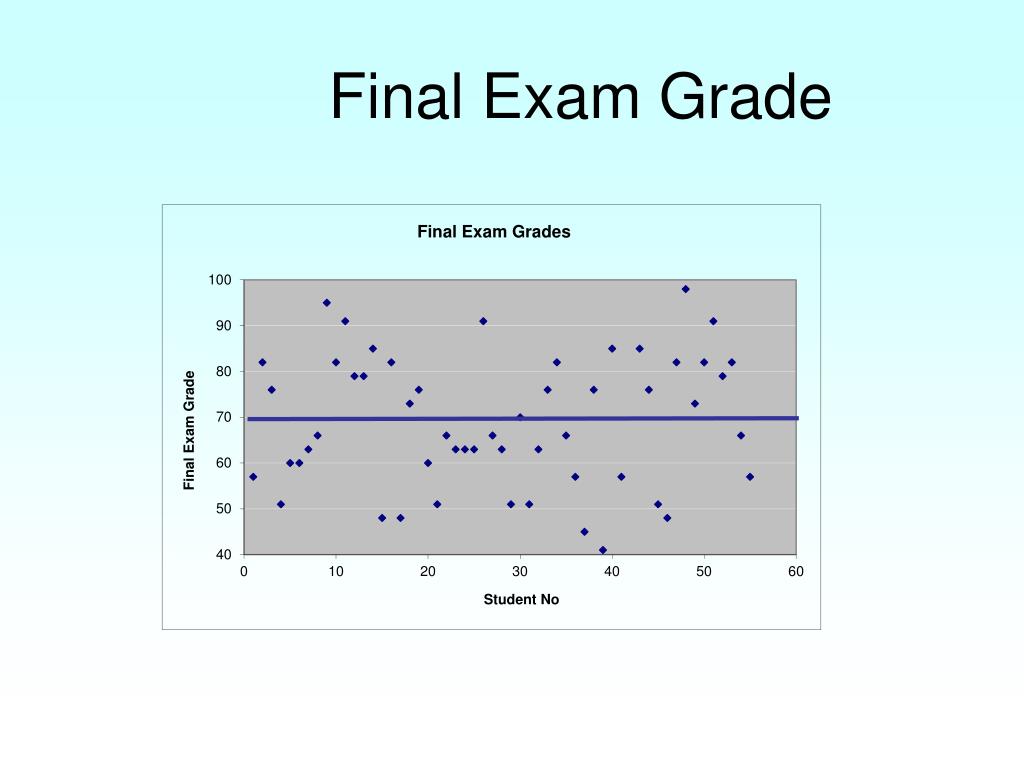 Final Exam Grade

Final Exam Grades

Final Exam Grade

100
90
80
70
60
50
40

0 10 20 30 40 50 60

Student No